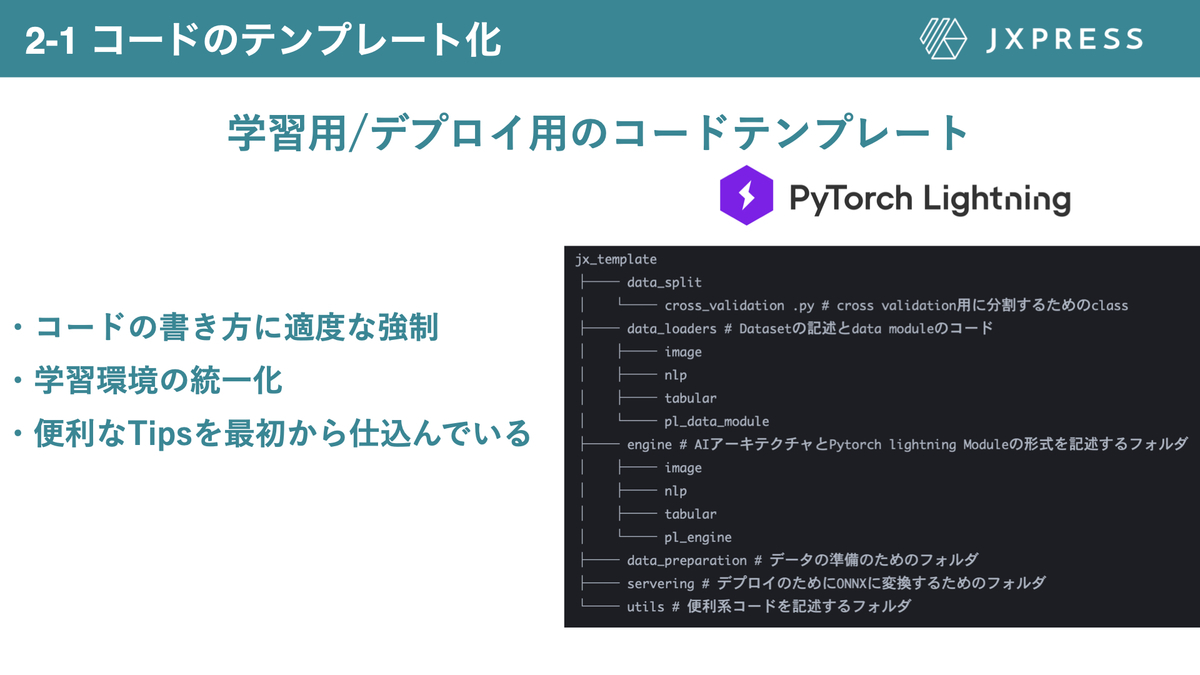 2-1 コードのテンプレート化

JXPRESS

学習用/デプロイ用のコードテンプレート

PyTorch Lightning

・コードの書き方に適度な強制
・学習環境の統一化
・便利なTipsを最初から仕込んでいる

jx_template
├── data_split
│ └── cross_validation .py # cross validation用に分割するためのclass
├── data_loaders # Datasetの記述とdata moduleのコード
│ ├── image
│ ├── nlp
│ ├── tabular
│ └── pl_data_module
├── engine # AIアーキテクチャとPytorch lightning Moduleの形式を記述するフォルダ
│ ├── image
│ ├── nlp
│ ├── tabular
│ └── pl_engine
├── data_preparation # データの準備のためのフォルダ
├── servering # デプロイのためにONNXに変換するためのフォルダ
└── utils # 便利系コードを記述するフォルダ